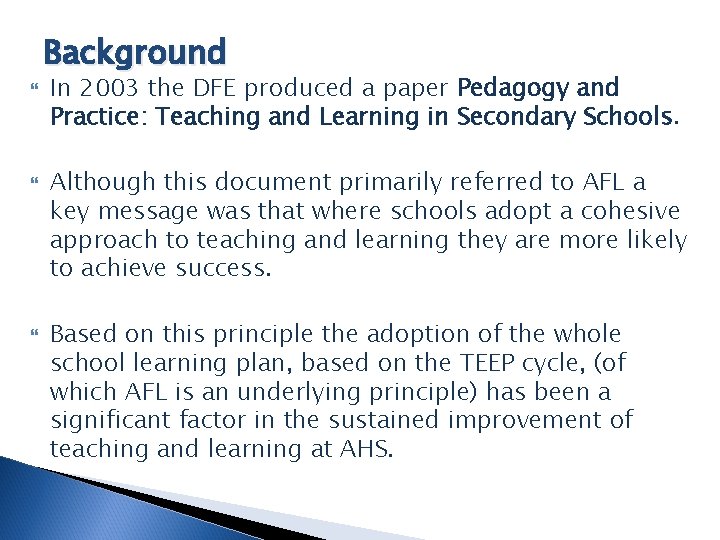 Background

In 2003 the DFE produced a paper Pedagogy and Practice: Teaching and Learning in Secondary Schools.

Although this document primarily referred to AFL a key message was that where schools adopt a cohesive approach to teaching and learning they are more likely to achieve success.

Based on this principle the adoption of the whole school learning plan, based on the TEEP cycle, (of which AFL is an underlying principle) has been a significant factor in the sustained improvement of teaching and learning at AHS.